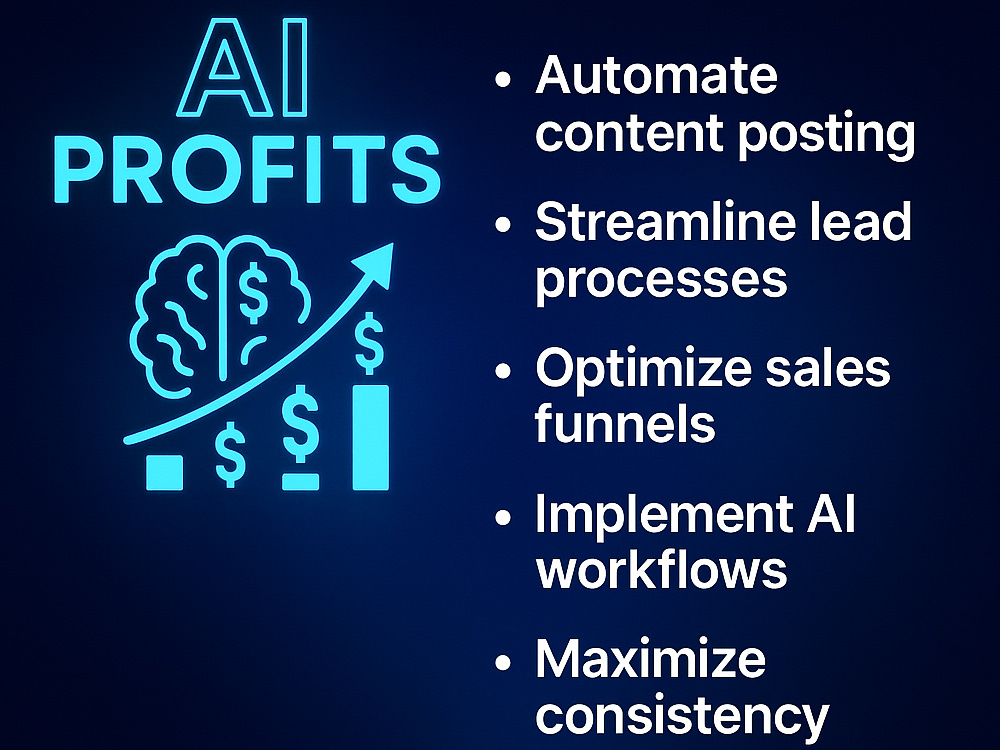 AI
PROFITS

$
$
$
$

• Automate content posting
• Streamline lead processes
• Optimize sales funnels
• Implement AI workflows
• Maximize consistency